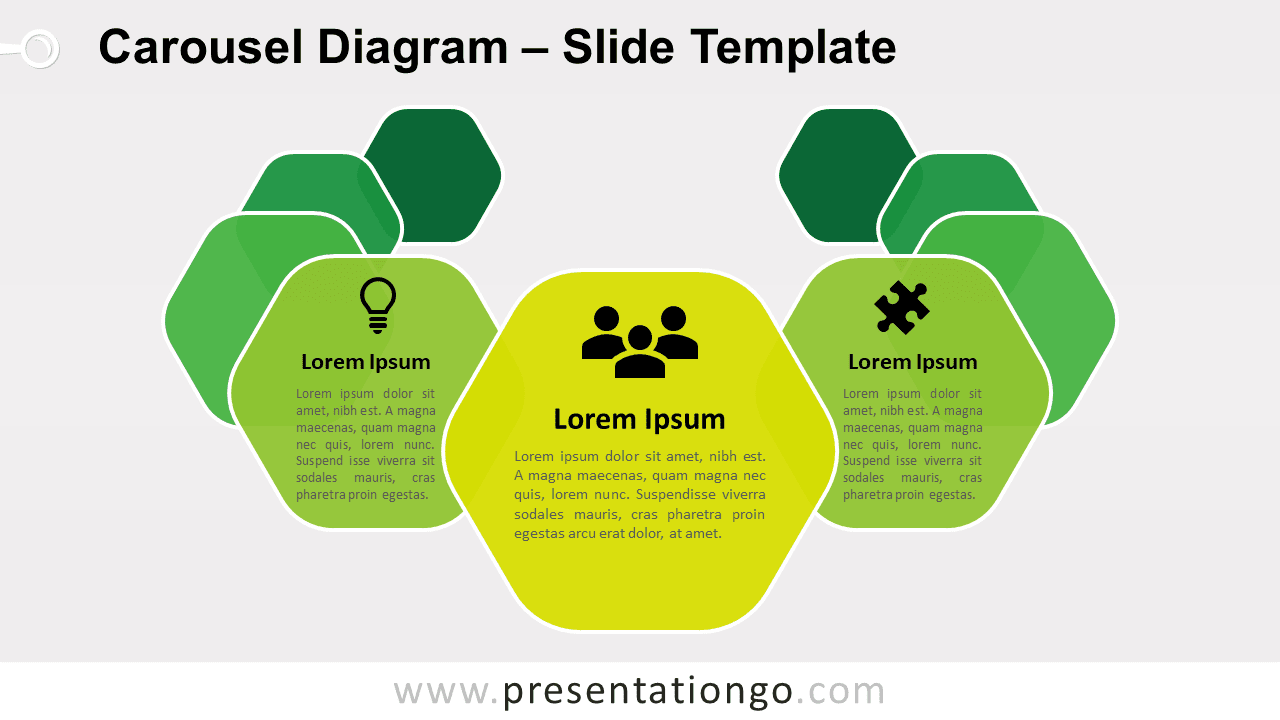 Carousel Diagram – Slide Template

Lorem Ipsum

Lorem ipsum dolor sit amet, nibh est. A magna maecenas, quam magna nec quis, lorem nunc. Suspend isse viverra sit sodales mauris, cras pharetra proin egestas.

Lorem Ipsum

Lorem ipsum dolor sit amet, nibh est. A magna maecenas, quam magna nec quis, lorem nunc. Suspendisse viverra sodales mauris, cras pharetra proin egestas arcu erat dolor, at amet.

Lorem Ipsum

Lorem ipsum dolor sit amet, nibh est. A magna maecenas, quam magna nec quis, lorem nunc. Suspend isse viverra sit sodales mauris, cras pharetra proin egestas.

www.presentationgo.com